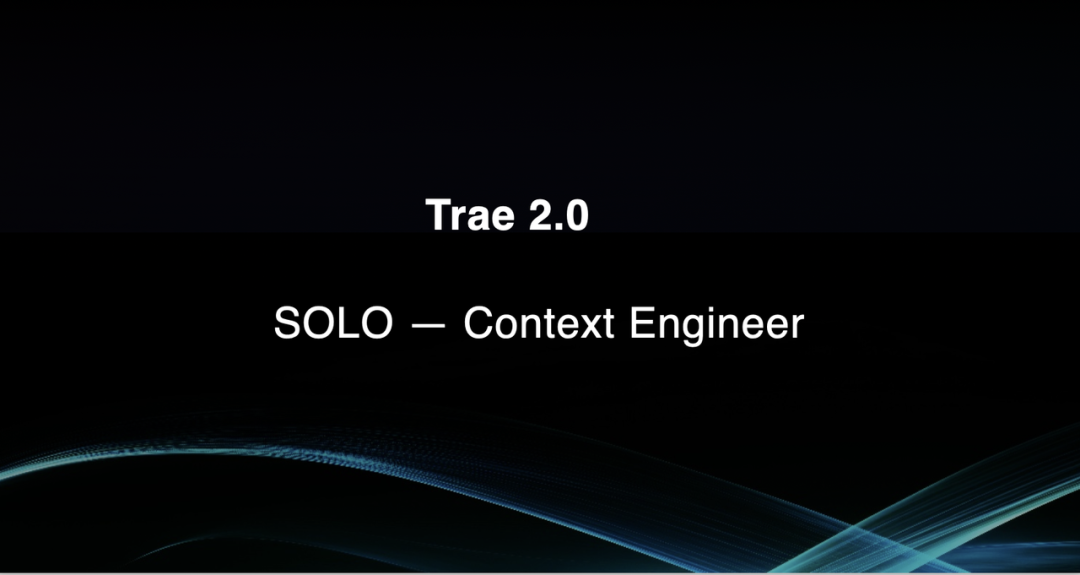 Trae 2.0

SOLO — Context Engineer